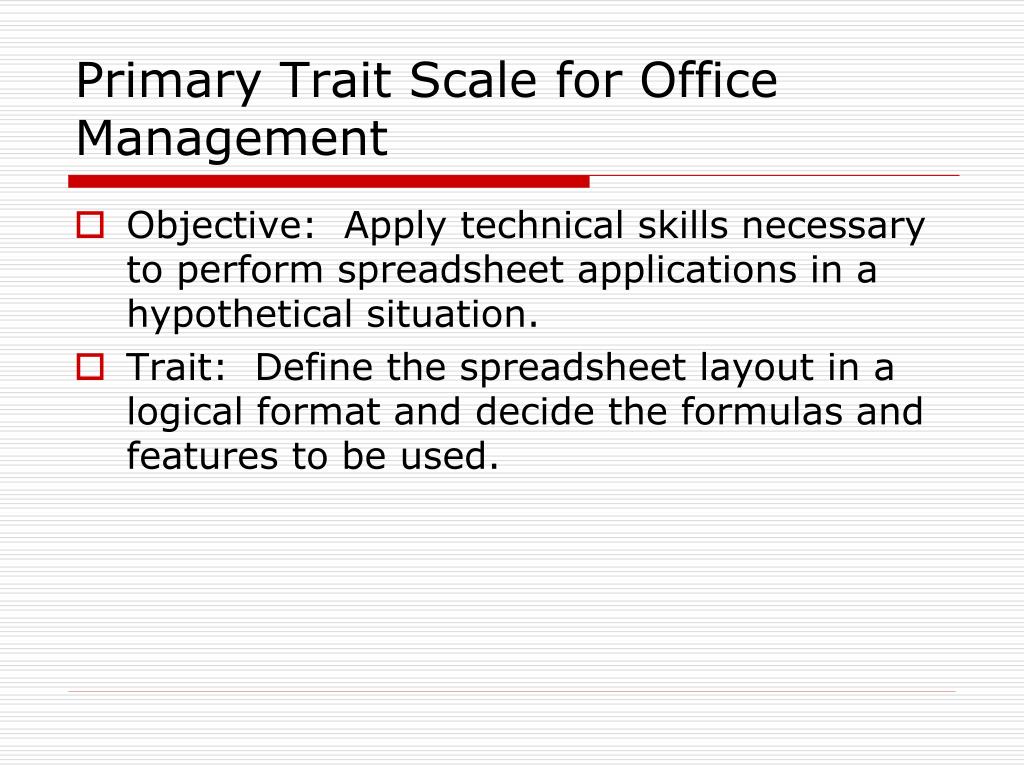 Primary Trait Scale for Office Management

Objective: Apply technical skills necessary to perform spreadsheet applications in a hypothetical situation.

Trait: Define the spreadsheet layout in a logical format and decide the formulas and features to be used.